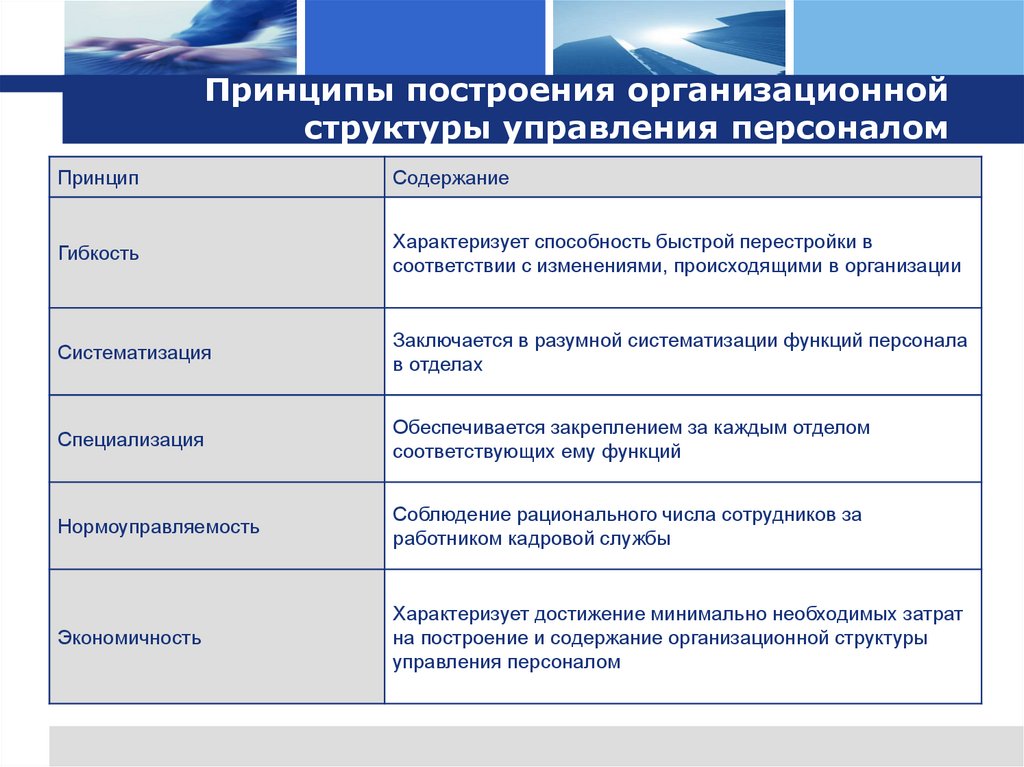 Принципы построения организационной структуры управления персоналом

| Принцип | Содержание |
|---|---|
| Гибкость | Характеризует способность быстрой перестройки в соответствии с изменениями, происходящими в организации |
| Систематизация | Заключается в разумной систематизации функций персонала в отделах |
| Специализация | Обеспечивается закреплением за каждым отделом соответствующих ему функций |
| Нормоуправляемость | Соблюдение рационального числа сотрудников за работником кадровой службы |
| Экономичность | Характеризует достижение минимально необходимых затрат на построение и содержание организационной структуры управления персоналом |